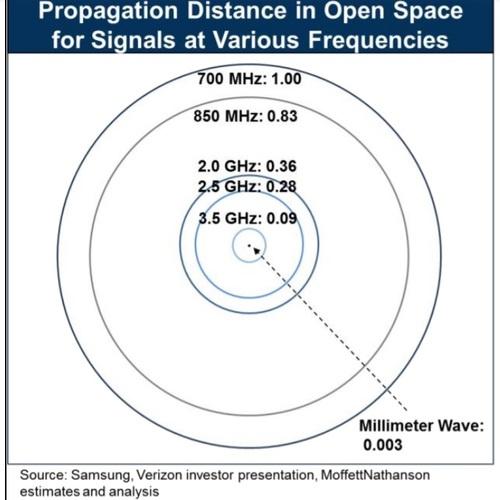 Propagation Distance in Open Space for Signals at Various Frequencies

700 MHz: 1.00

850 MHz: 0.83

2.0 GHz: 0.36
2.5 GHz: 0.28

3.5 GHz: 0.09

Millimeter Wave:
0.003

Source: Samsung, Verizon investor presentation, MoffettNathanson estimates and analysis